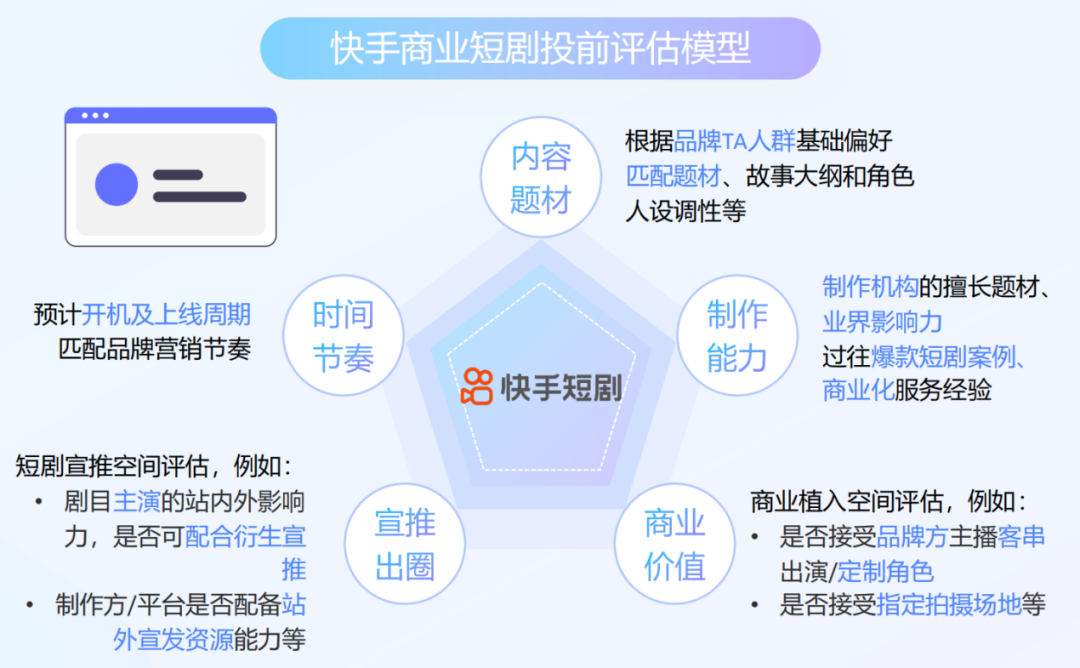 快手商业短剧投前评估模型

内容题材

根据品牌TA人群基础偏好匹配题材、故事大纲和角色人设调性等

时间节奏

预计开机及上线周期匹配品牌营销节奏

快手短剧

制作能力

制作机构的擅长题材、业界影响力
过往爆款短剧案例、商业化服务经验

宣推出圈

短剧宣推空间评估，例如：
• 剧目主演的站内外影响力，是否可配合衍生宣推
• 制作方/平台是否配备站外宣发资源能力等

商业价值

商业植入空间评估，例如：
• 是否接受品牌方主播客串出演/定制角色
• 是否接受指定拍摄场地等